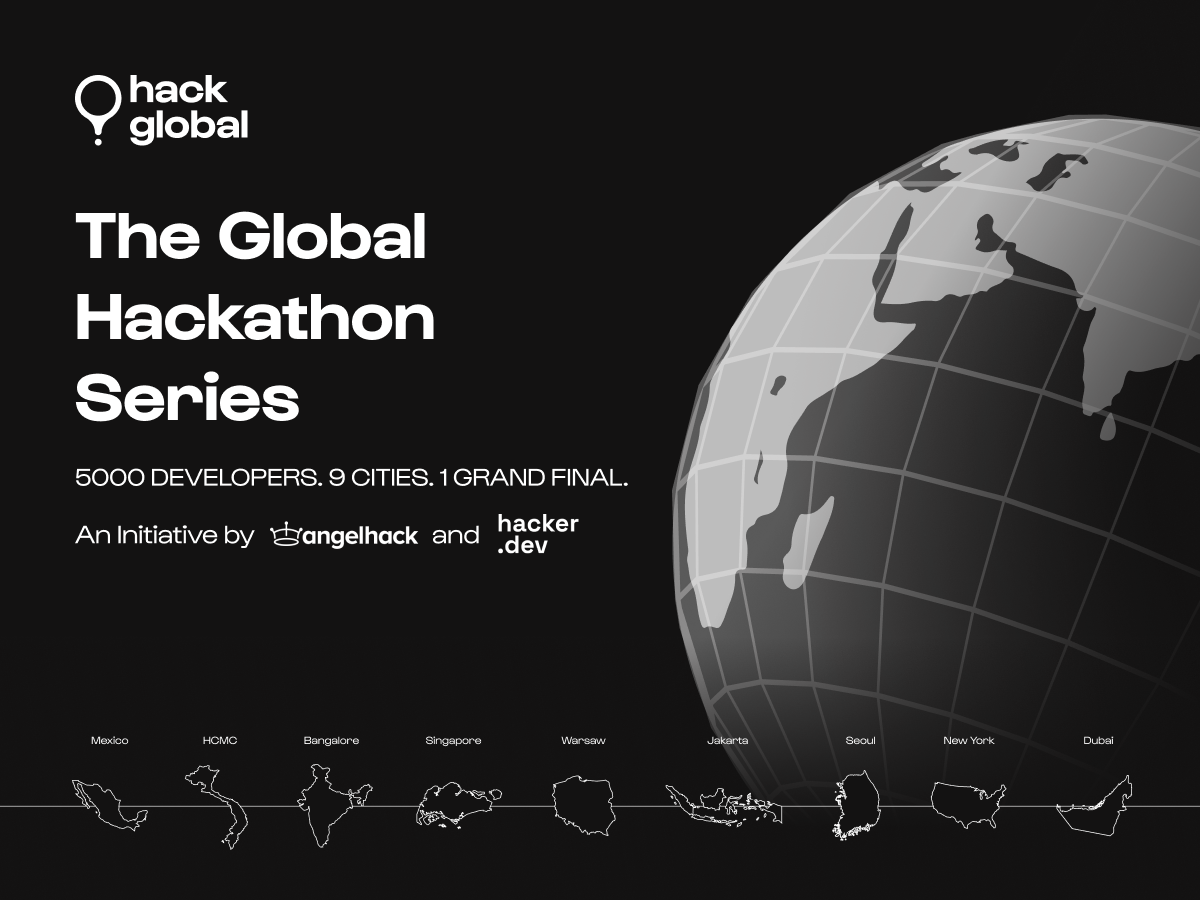 hack global

The Global Hackathon Series

5000 DEVELOPERS. 9 CITIES. 1 GRAND FINAL.

An Initiative by angelhack and hacker .dev

Mexico HCMC Bangalore Singapore Warsaw Jakarta Seoul New York Dubai